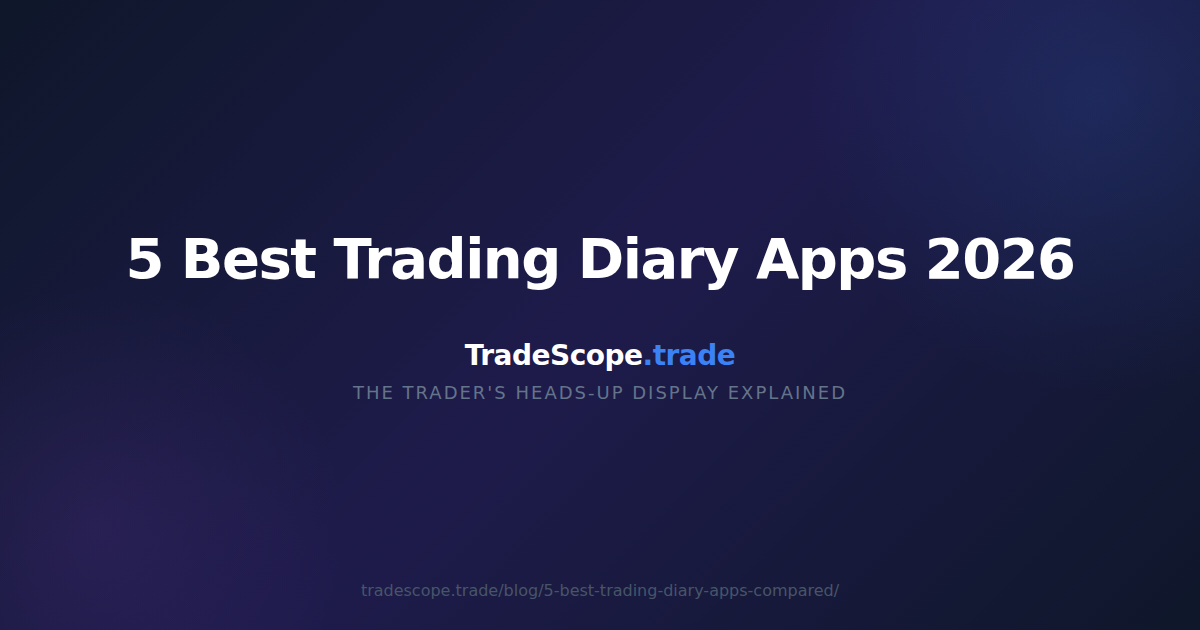 5 Best Trading Diary Apps 2026

TradeScope.trade

THE TRADER'S HEADS-UP DISPLAY EXPLAINED

tradescope.trade/blog/5-best-trading-diary-apps-compared/